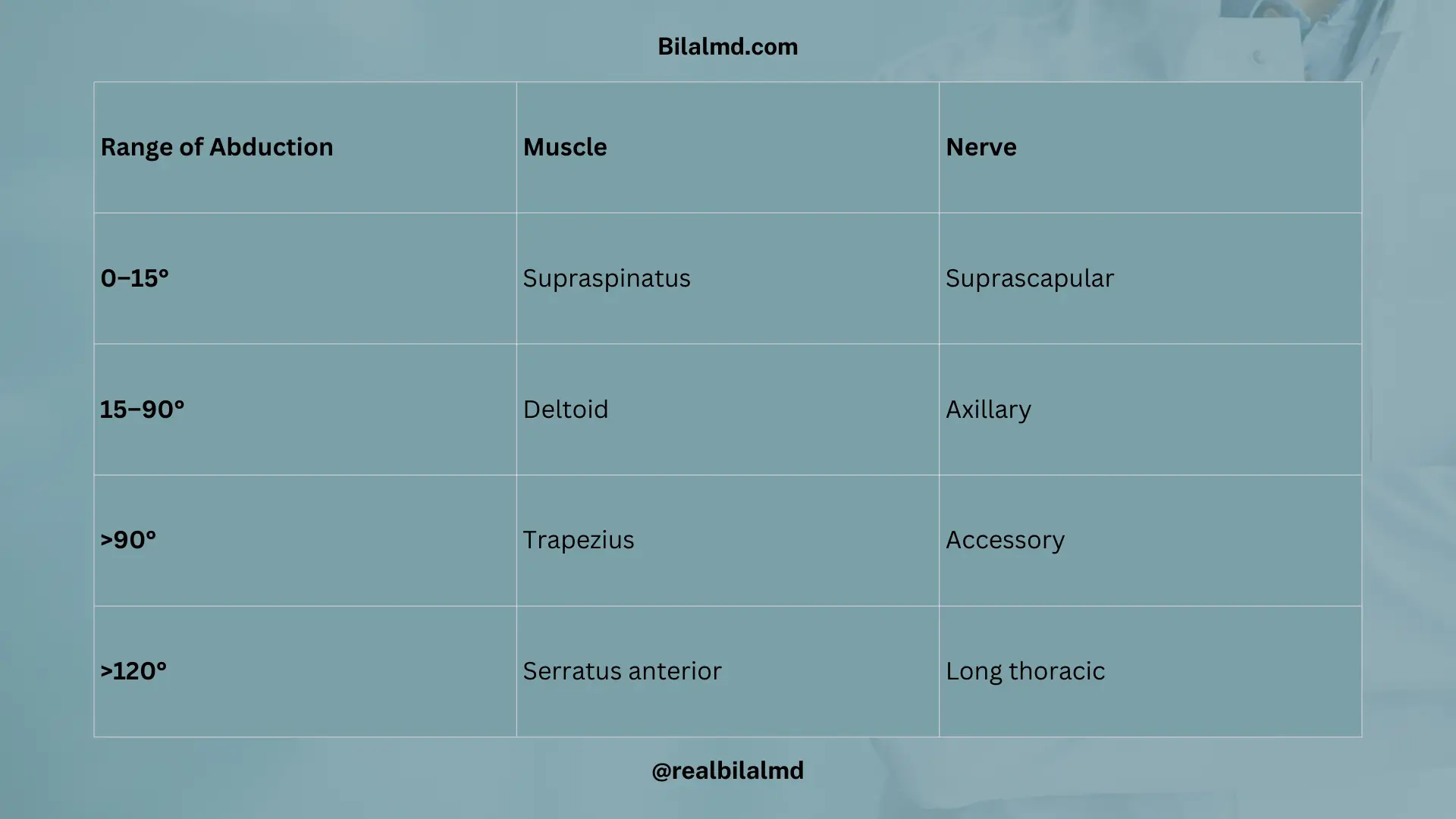 Bilalmd.com

| Range of Abduction | Muscle | Nerve |
|---|---|---|
| 0–15° | Supraspinatus | Suprascapular |
| 15–90° | Deltoid | Axillary |
| >90° | Trapezius | Accessory |
| >120° | Serratus anterior | Long thoracic |

@realbilalmd